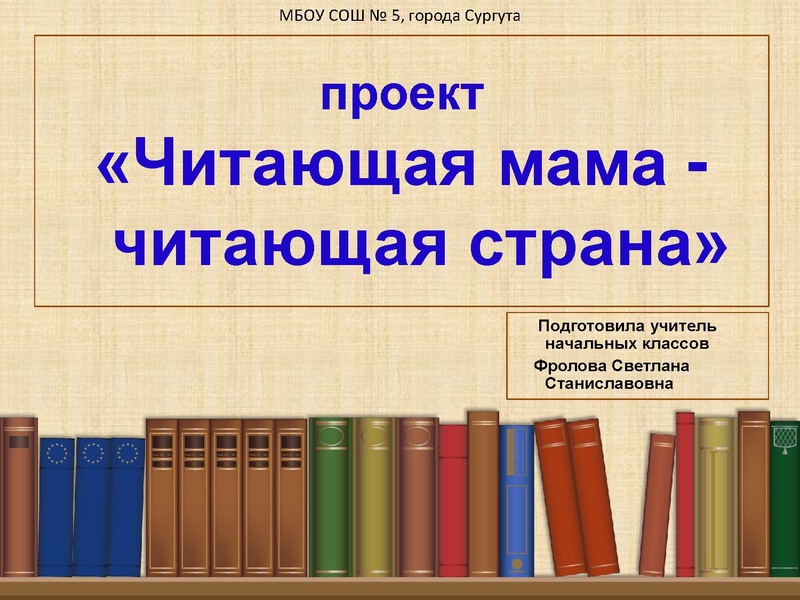 МБОУ СОШ № 5, города Сургута

проект
«Читающая мама - читающая страна»

Подготовила учитель начальных классов
Фролова Светлана Станиславовна